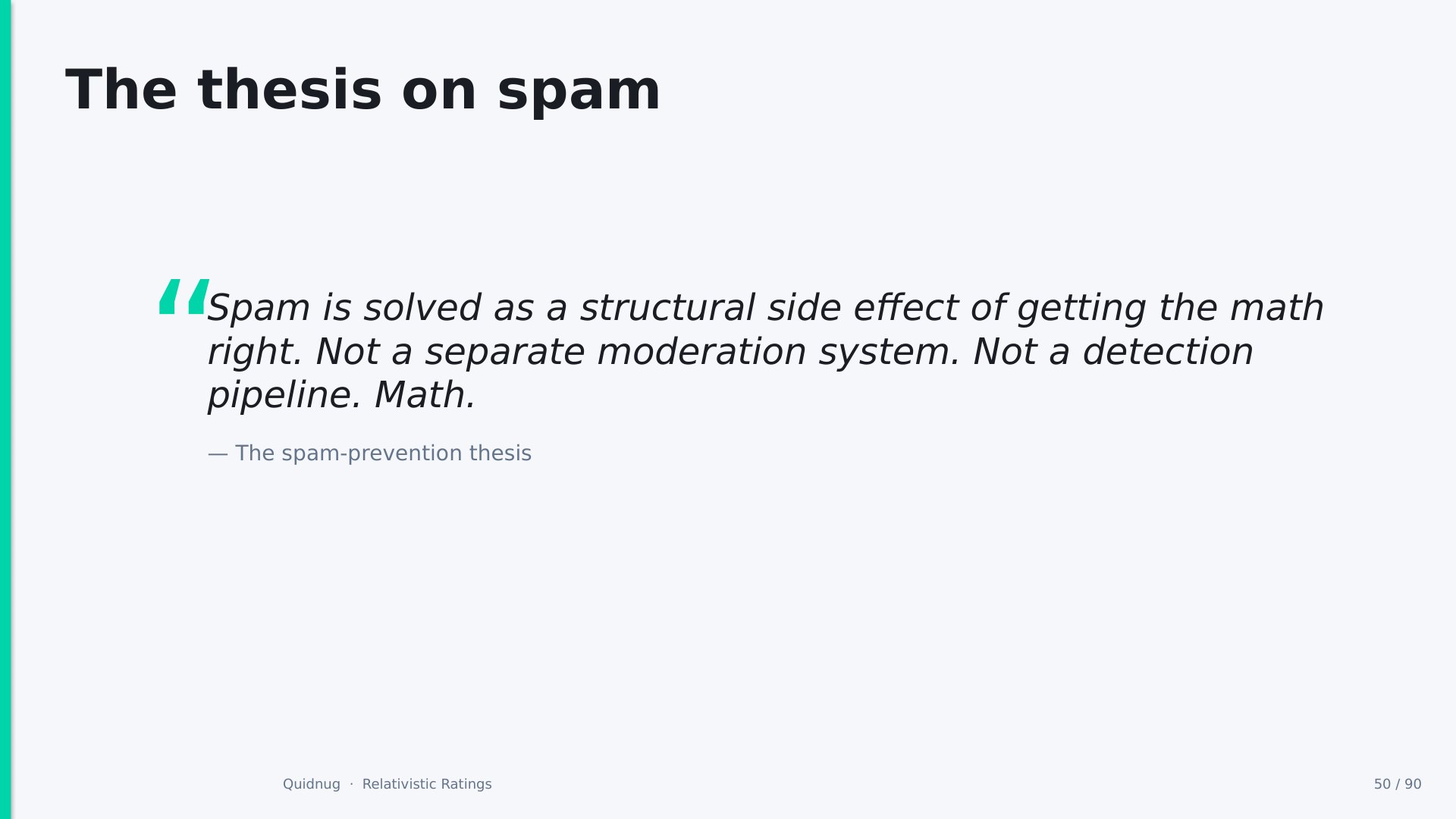 The thesis on spam

“Spam is solved as a structural side effect of getting the math right. Not a separate moderation system. Not a detection pipeline. Math.

— The spam-prevention thesis

Quidnug · Relativistic Ratings

50 / 90